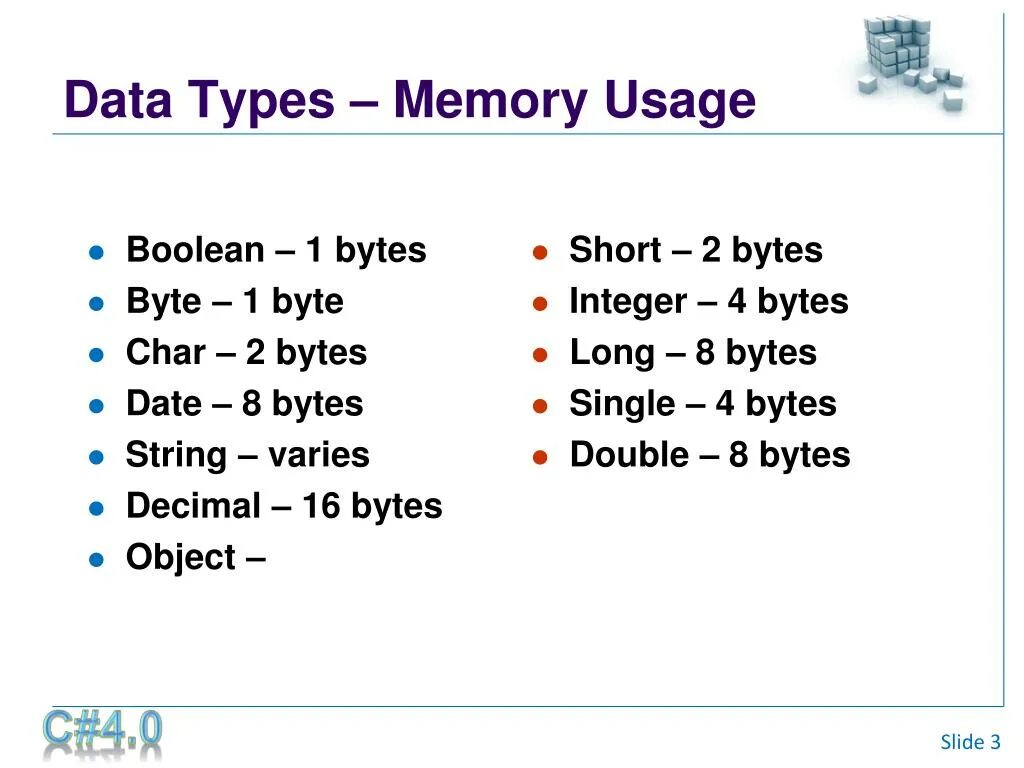 Data Types – Memory Usage

- Boolean – 1 bytes
- Byte – 1 byte
- Char – 2 bytes
- Date – 8 bytes
- String – varies
- Decimal – 16 bytes
- Object –

- Short – 2 bytes
- Integer – 4 bytes
- Long – 8 bytes
- Single – 4 bytes
- Double – 8 bytes

C#4.0

Slide 3